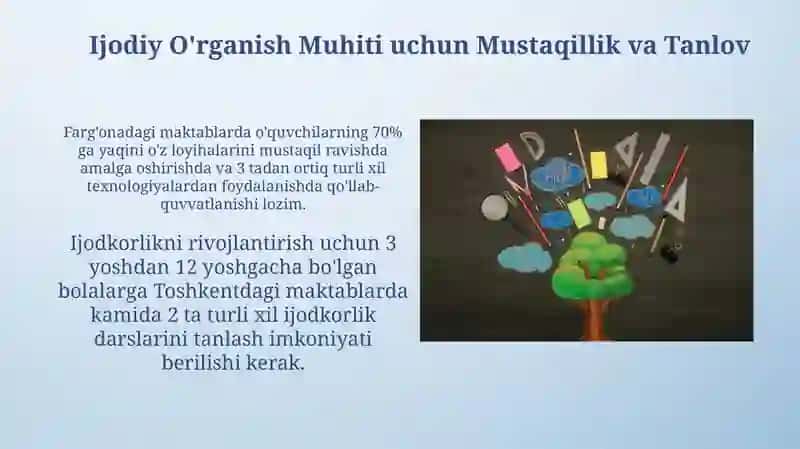 Ijodiy O'rganish Muhiti uchun Mustaqillik va Tanlov

Farg'onadagi maktablarda o'quvchilarning 70% ga yaqini o'z loyihalarini mustaqil ravishda amalga oshirishda va 3 tadan ortiq turli xil texnologiyalardan foydalanishda qo'llab-quvvatlanishi lozim.

Ijodkorlikni rivojlantirish uchun 3 yoshdan 12 yoshgacha bo'lgan bolalarga Toshkentdagi maktablarda kamida 2 ta turli xil ijodkorlik darslarini tanlash imkoniyati berilishi kerak.